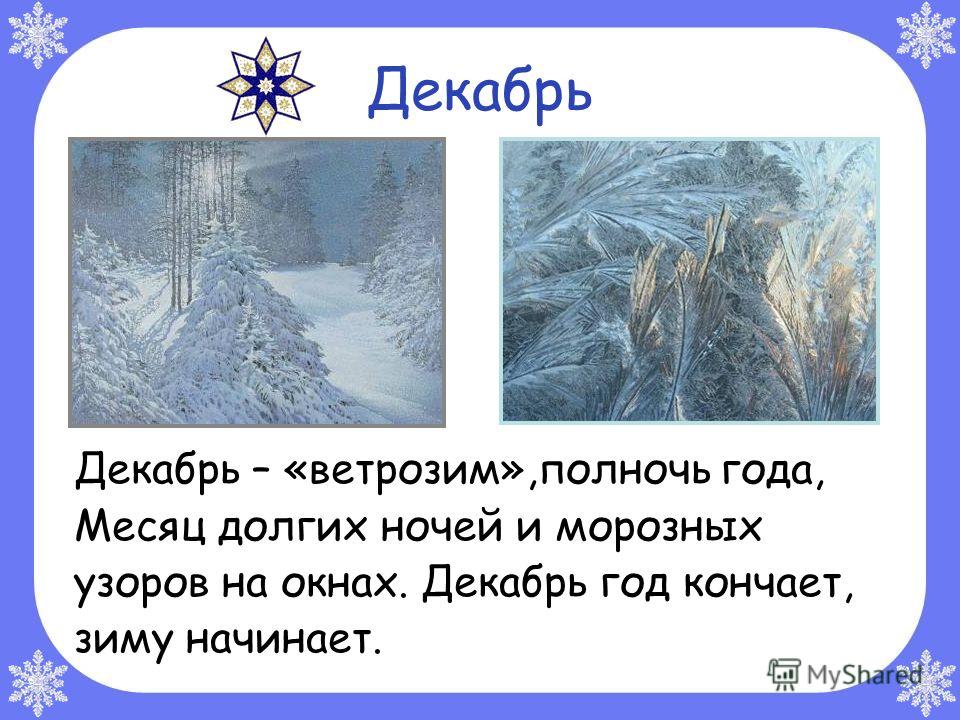 Декабрь

Декабрь – «ветрозим»,полночь года, Месяц долгих ночей и морозных узоров на окнах. Декабрь год кончает, зиму начинает.

MyShared